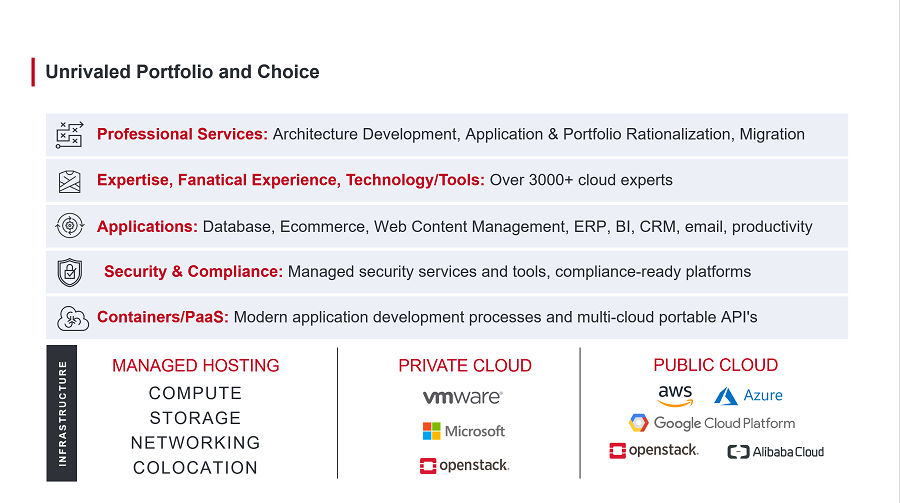 Unrivaled Portfolio and Choice

Professional Services: Architecture Development, Application & Portfolio Rationalization, Migration

Expertise, Fanatical Experience, Technology/Tools: Over 3000+ cloud experts

Applications: Database, Ecommerce, Web Content Management, ERP, BI, CRM, email, productivity

Security & Compliance: Managed security services and tools, compliance-ready platforms

Containers/PaaS: Modern application development processes and multi-cloud portable API's

INFRASTRUCTURE

MANAGED HOSTING
COMPUTE
STORAGE
NETWORKING
COLOCATION

PRIVATE CLOUD
vmware
Microsoft
openstack.

PUBLIC CLOUD
aws
Azure
Google Cloud Platform
openstack.
Alibaba Cloud